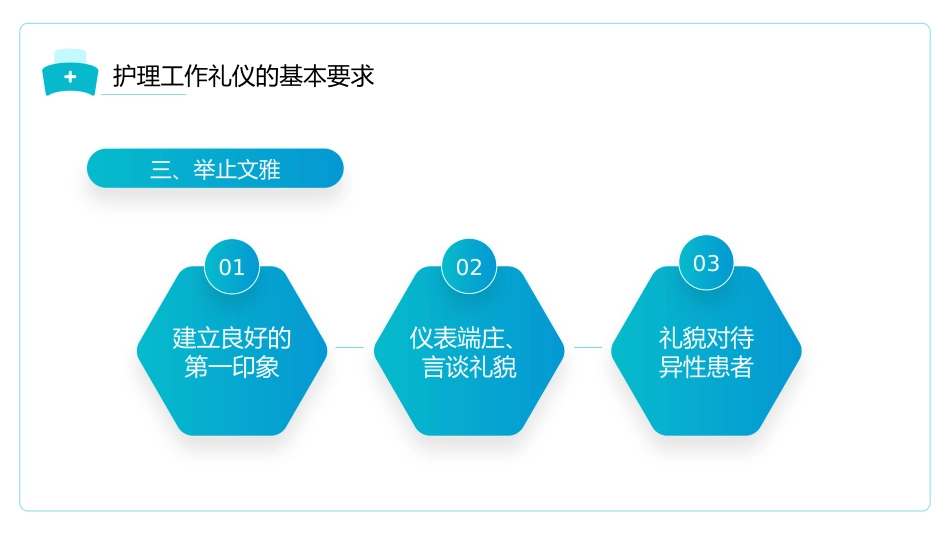 护理工作礼仪的基本要求

三、举止文雅

01
建立良好的第一印象

02
仪表端庄、言谈礼貌

03
礼貌对待异性患者